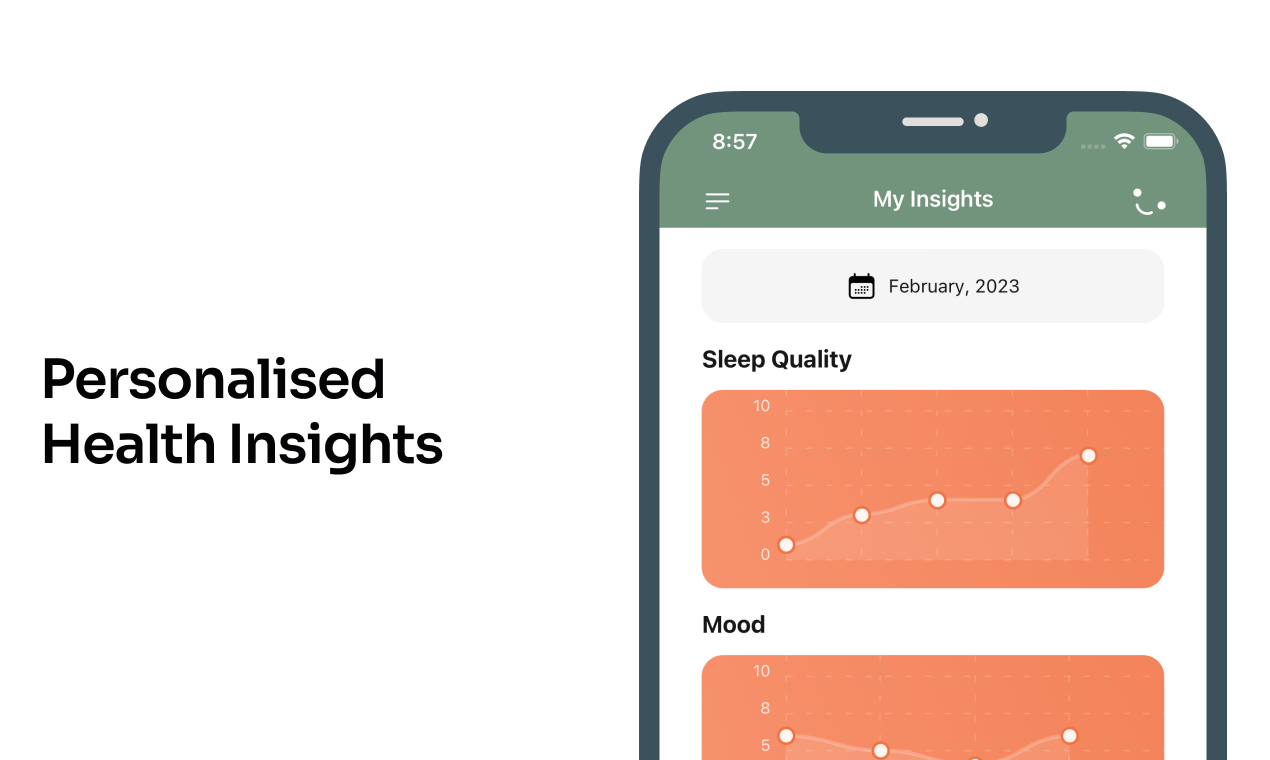 Personalised Health Insights

8:57

My Insights

February, 2023

Sleep Quality

10
8
5
3
0

Mood

10
8
5